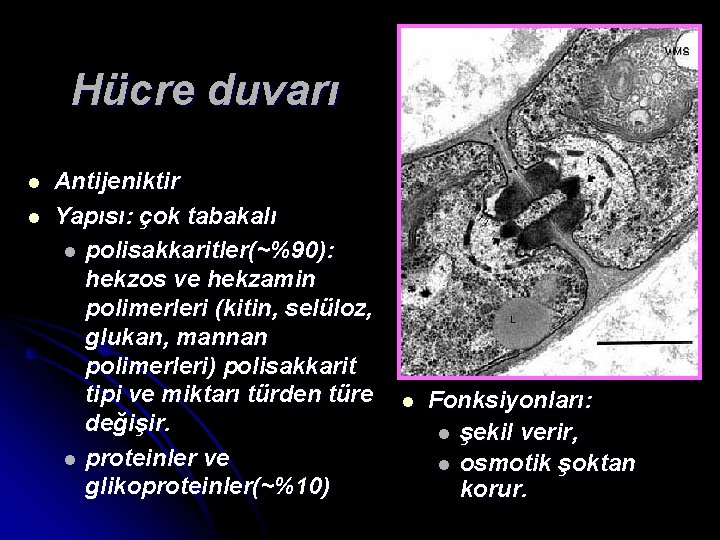 Hücre duvarı

- Antijeniktir
- Yapısı: çok tabakalı
  - polisakkaritler(~%90): hekzos ve hekzamin polimerleri (kitin, selüloz, glukan, mannan polimerleri) polisakkarit tipi ve miktarı türden türe değişir.
  - proteinler ve glikoproteinler(~%10)

VMS

L

- Fonksiyonları:
  - şekil verir,
  - osmotik şoktan korur.